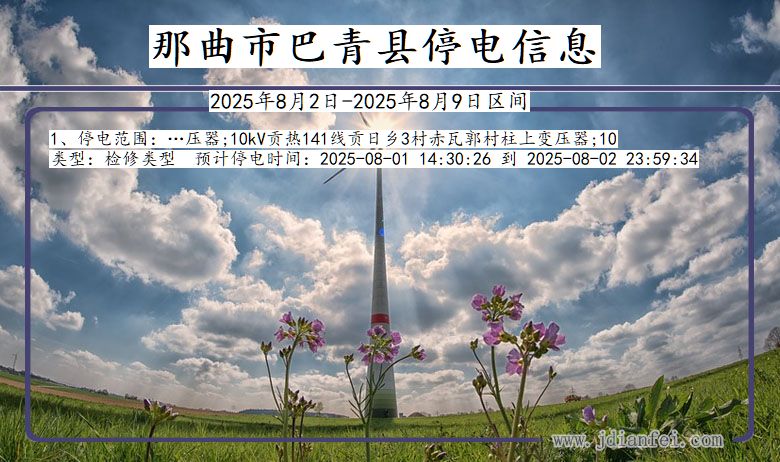 那曲市巴青县停电信息

2025年8月2日-2025年8月9日区间

1、停电范围：…压器;10kV贡热141线贡日乡3村赤瓦郭村柱上变压器;10
类型：检修类型　预计停电时间：2025-08-01 14:30:26 到 2025-08-02 23:59:34

www.jdianfei.com